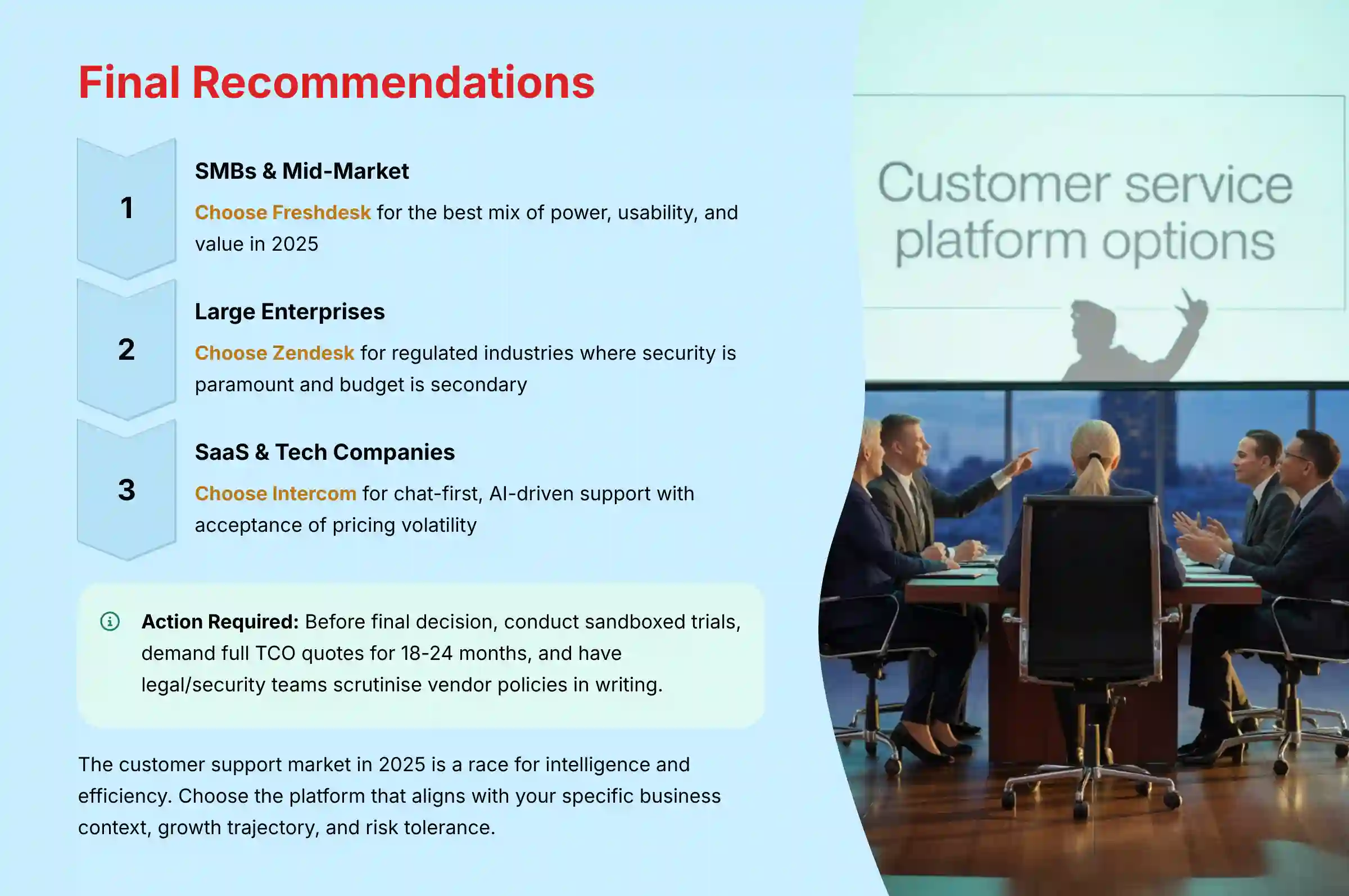 Final Recommendations

1

SMBs & Mid-Market

Choose Freshdesk for the best mix of power, usability, and value in 2025

2

Large Enterprises

Choose Zendesk for regulated industries where security is paramount and budget is secondary

3

SaaS & Tech Companies

Choose Intercom for chat-first, AI-driven support with acceptance of pricing volatility

Action Required: Before final decision, conduct sandboxed trials, demand full TCO quotes for 18-24 months, and have legal/security teams scrutinise vendor policies in writing.

The customer support market in 2025 is a race for intelligence and efficiency. Choose the platform that aligns with your specific business context, growth trajectory, and risk tolerance.

Customer service platform options